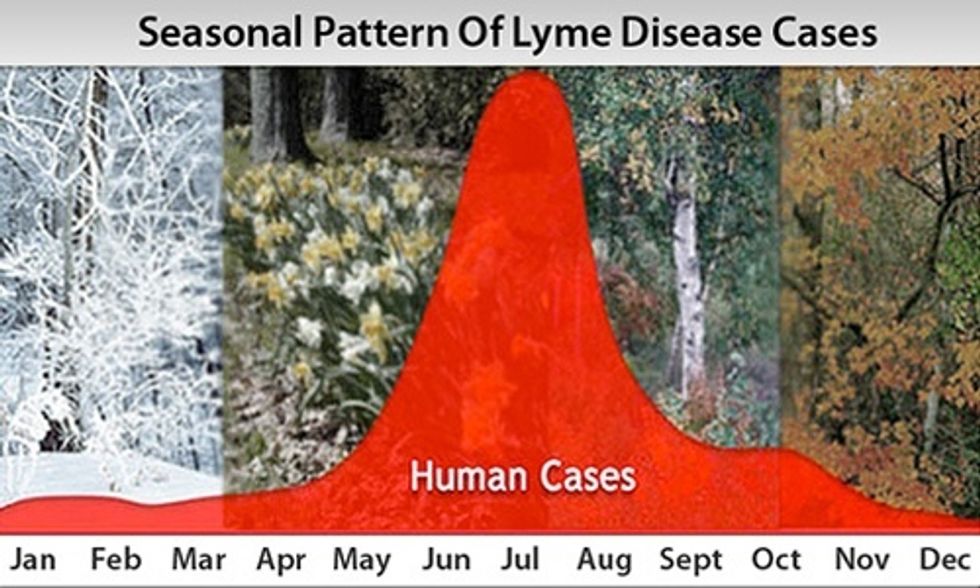 Seasonal Pattern Of Lyme Disease Cases

Human Cases

Jan Feb Mar Apr May Jun Jul Aug Sept Oct Nov Dec